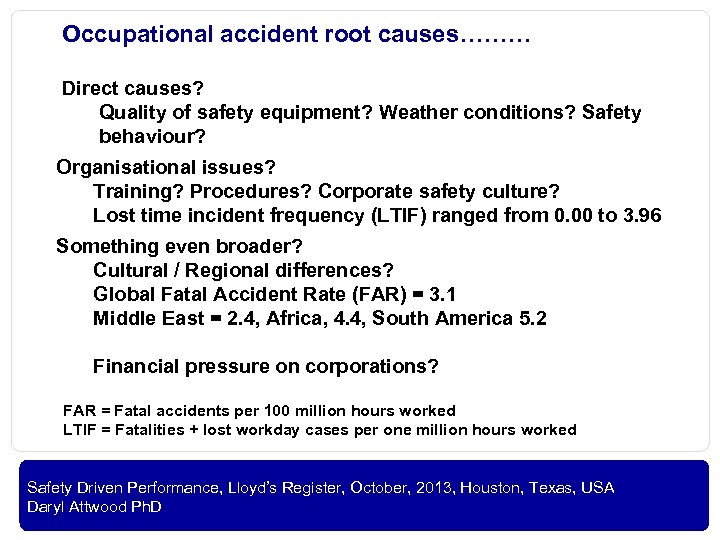 Occupational accident root causes………

Direct causes?
Quality of safety equipment? Weather conditions? Safety behaviour?

Organisational issues?
Training? Procedures? Corporate safety culture?
Lost time incident frequency (LTIF) ranged from 0.00 to 3.96

Something even broader?
Cultural / Regional differences?
Global Fatal Accident Rate (FAR) = 3.1
Middle East = 2.4, Africa, 4.4, South America 5.2

Financial pressure on corporations?

FAR = Fatal accidents per 100 million hours worked
LTIF = Fatalities + lost workday cases per one million hours worked

Safety Driven Performance, Lloyd's Register, October, 2013, Houston, Texas, USA
Daryl Attwood PhD